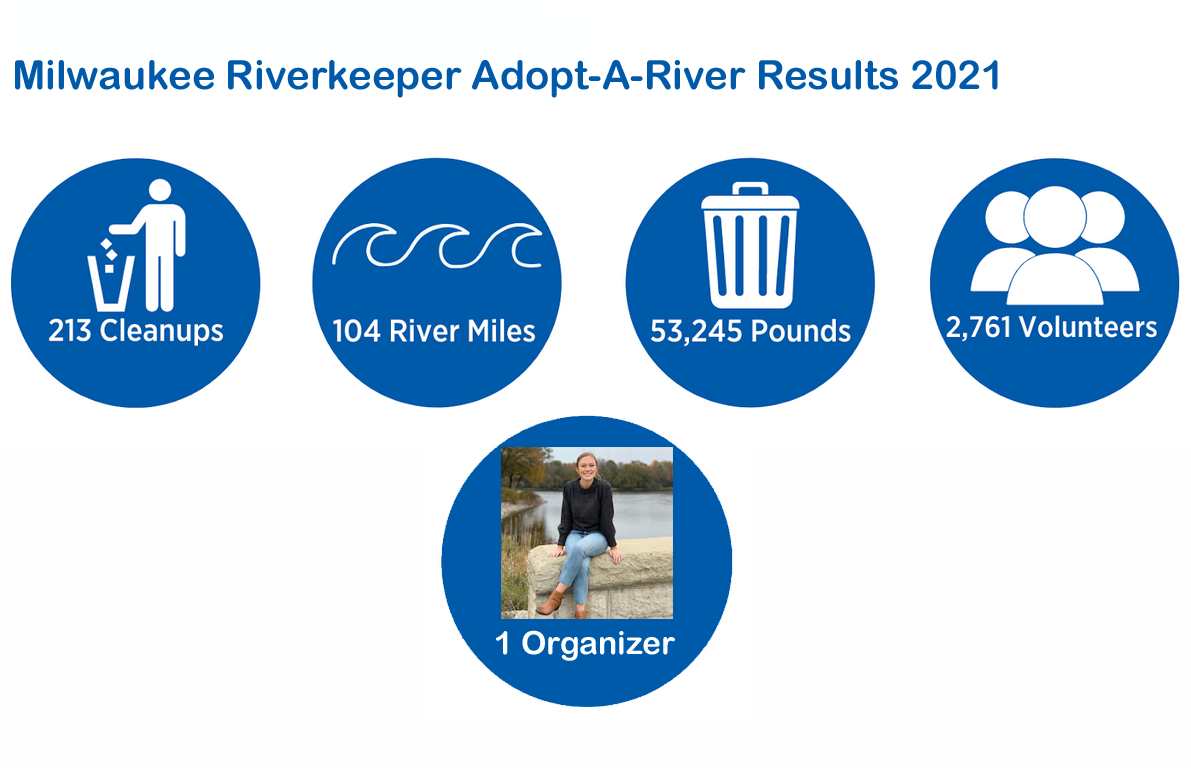 Milwaukee Riverkeeper Adopt-A-River Results 2021

213 Cleanups

104 River Miles

53,245 Pounds

2,761 Volunteers

1 Organizer